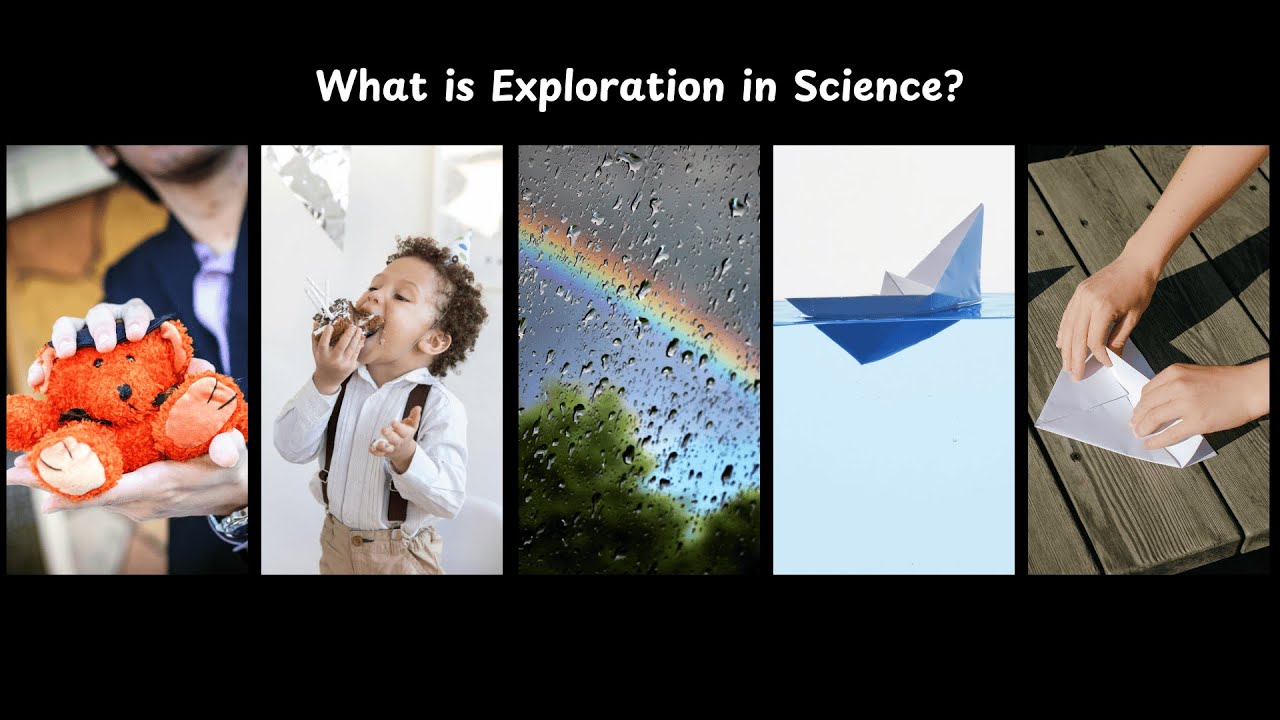 What is Exploration in Science?